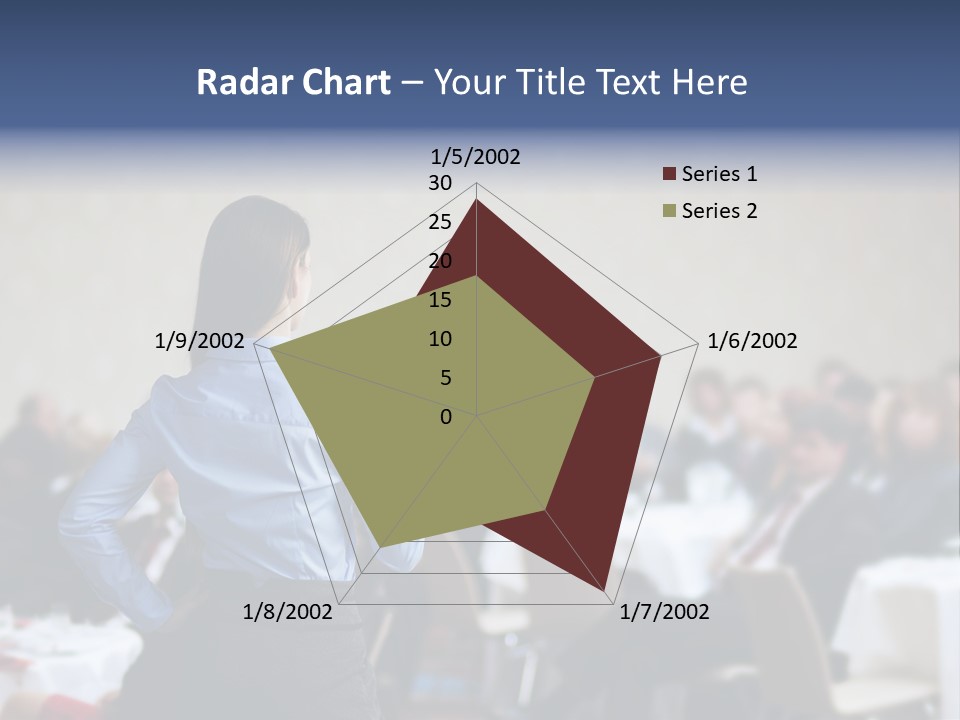 Radar Chart – Your Title Text Here

1/5/2002
30
25
20
15
10
5
0
1/6/2002
1/7/2002
1/8/2002
1/9/2002

Series 1
Series 2